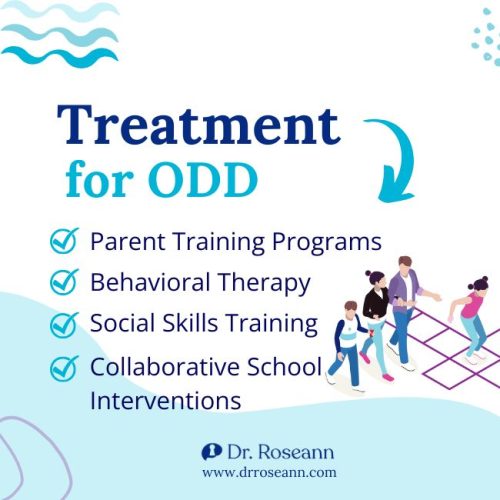 Treatment
for ODD

Parent Training Programs
Behavioral Therapy
Social Skills Training
Collaborative School Interventions

Dr. Roseann
www.drroseann.com